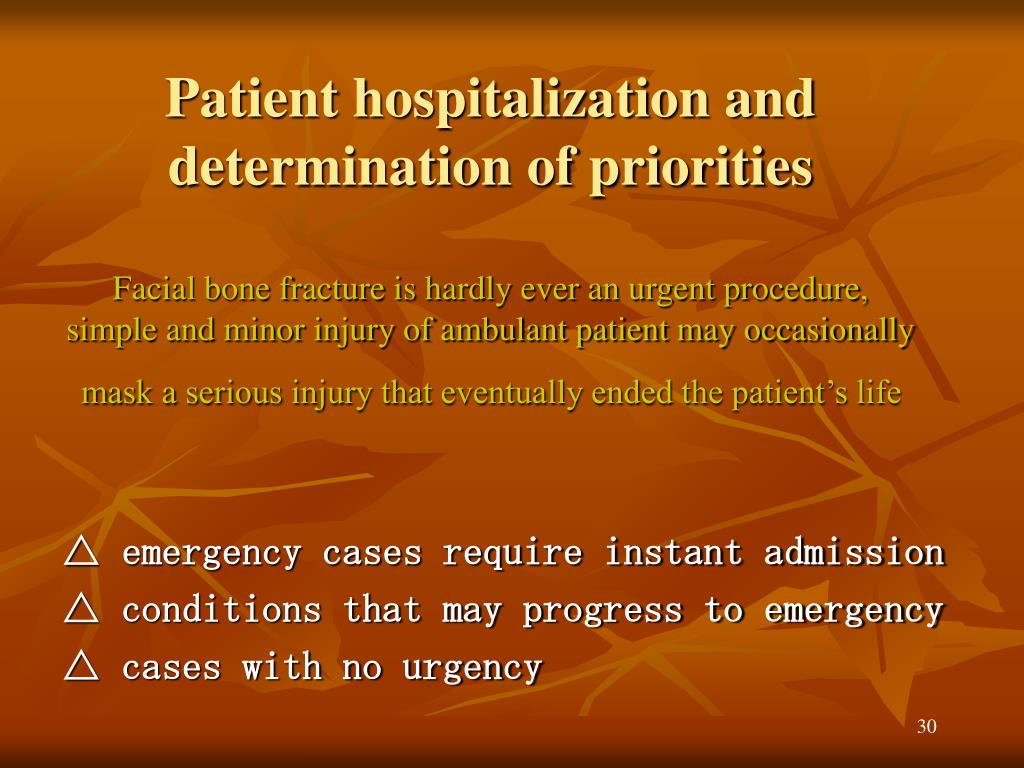 Patient hospitalization and determination of priorities

Facial bone fracture is hardly ever an urgent procedure, simple and minor injury of ambulant patient may occasionally mask a serious injury that eventually ended the patient’s life

△ emergency cases require instant admission
△ conditions that may progress to emergency
△ cases with no urgency

30